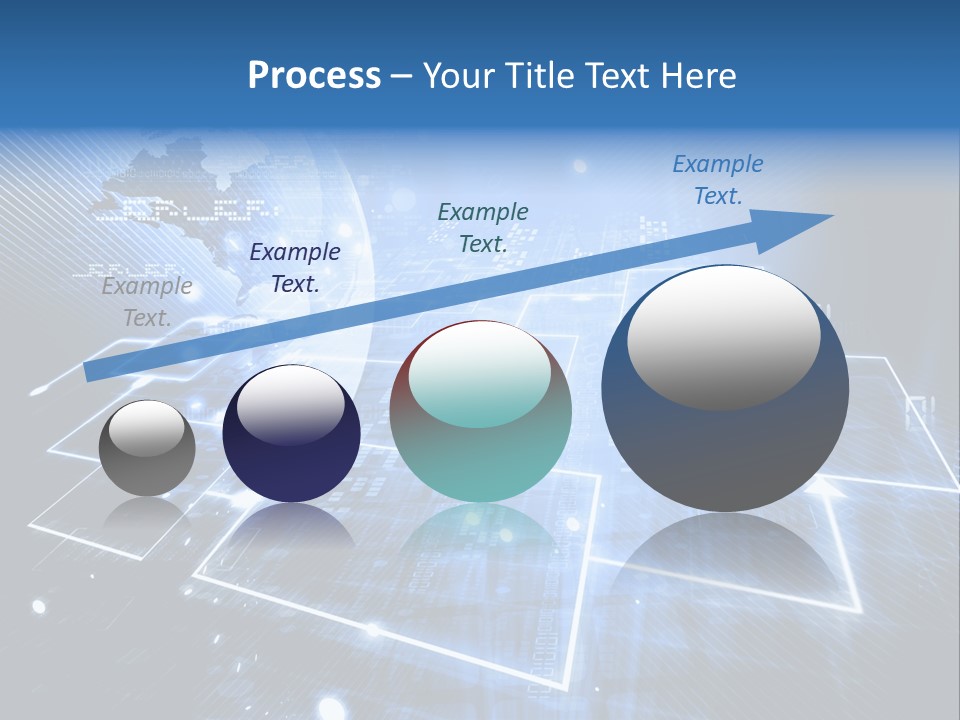 Process – Your Title Text Here

Example Text.

Example Text.

Example Text.

Example Text.